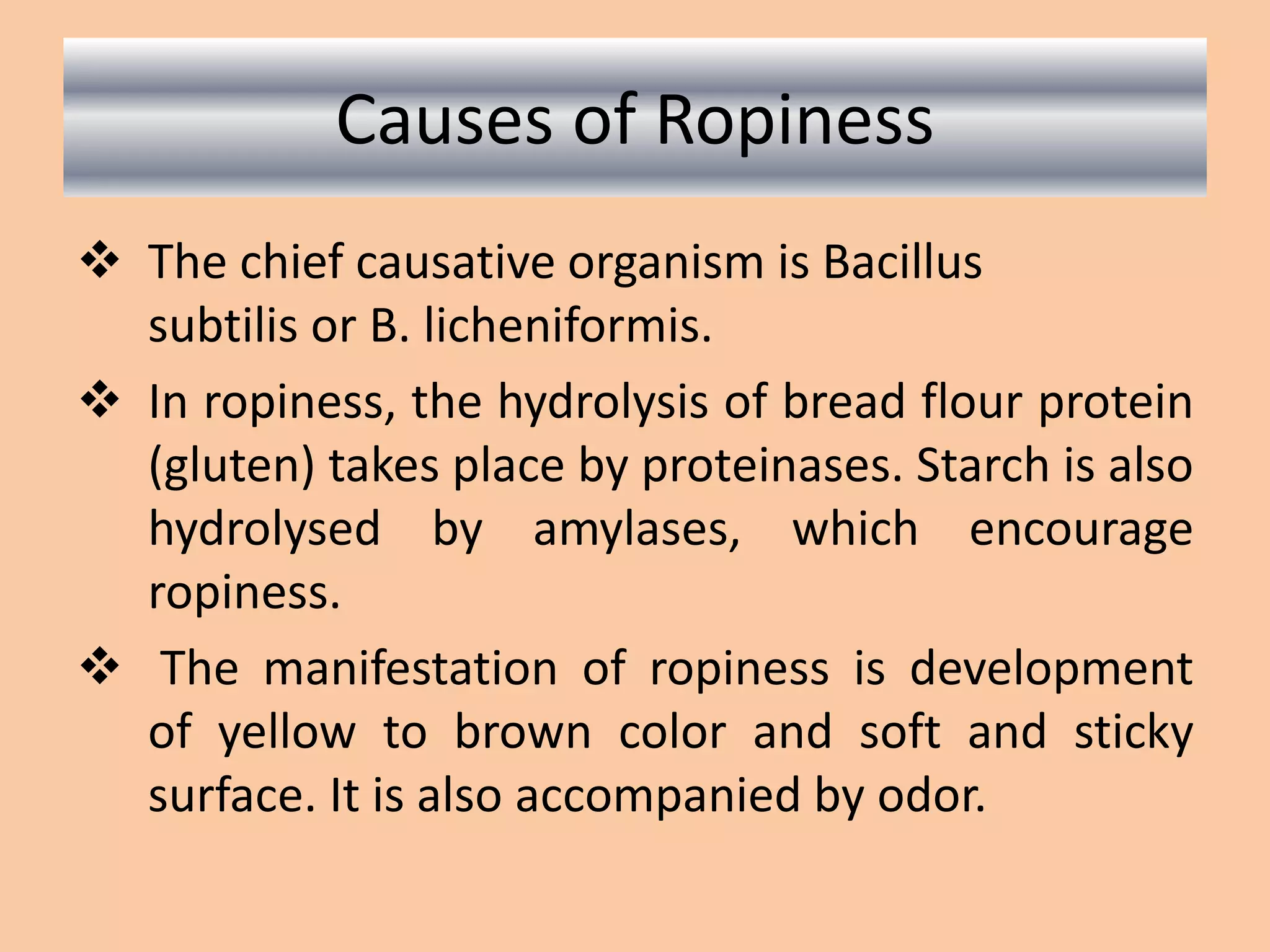 Causes of Ropiness

❖ The chief causative organism is Bacillus subtilis or B. licheniformis.

❖ In ropiness, the hydrolysis of bread flour protein (gluten) takes place by proteinases. Starch is also hydrolysed by amylases, which encourage ropiness.

❖ The manifestation of ropiness is development of yellow to brown color and soft and sticky surface. It is also accompanied by odor.